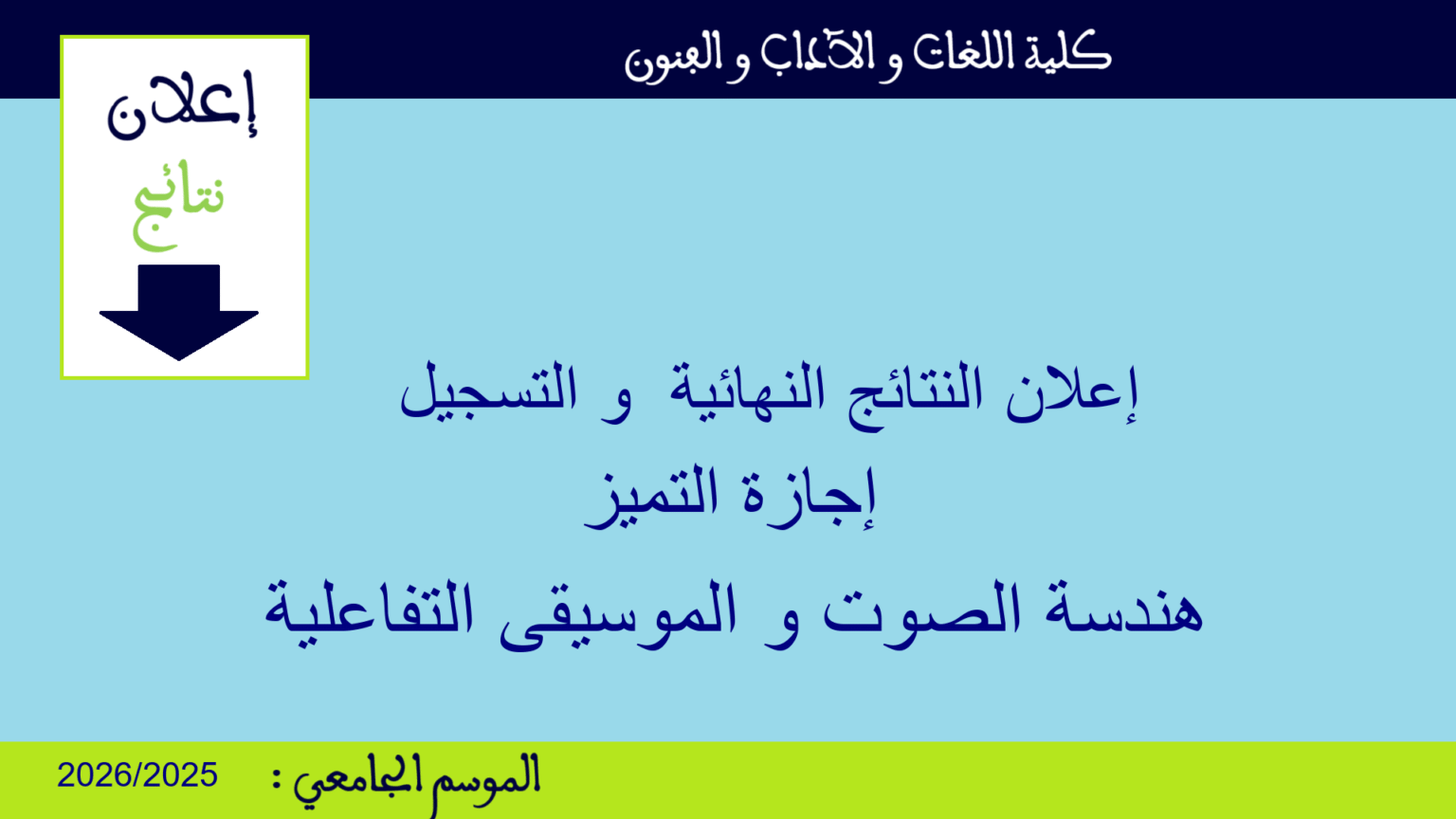 كلية اللغات و الآداب و الفنون

إعلان
نتائج

إعلان النتائج النهائية و التسجيل
إجازة التميز
هندسة الصوت و الموسيقى التفاعلية

الموسم الجامعي : 2026/2025